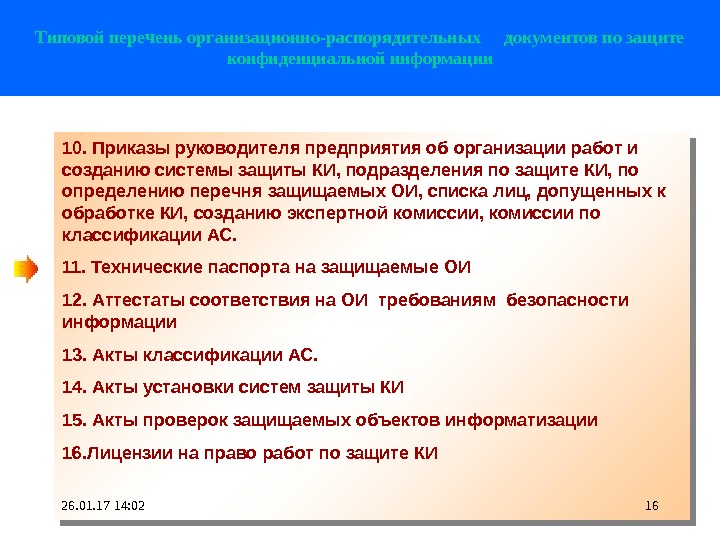 Типовой перечень организационно-распорядительных документов по защите конфиденциальной информации

10. Приказы руководителя предприятия об организации работ и созданию системы защиты КИ, подразделения по защите КИ, по определению перечня защищаемых ОИ, списка лиц, допущенных к обработке КИ, созданию экспертной комиссии, комиссии по классификации АС.

11. Технические паспорта на защищаемые ОИ

12. Аттестаты соответствия на ОИ требованиям безопасности информации

13. Акты классификации АС.

14. Акты установки систем защиты КИ

15. Акты проверок защищаемых объектов информатизации

16.Лицензии на право работ по защите КИ

26.01.17 14:02

16